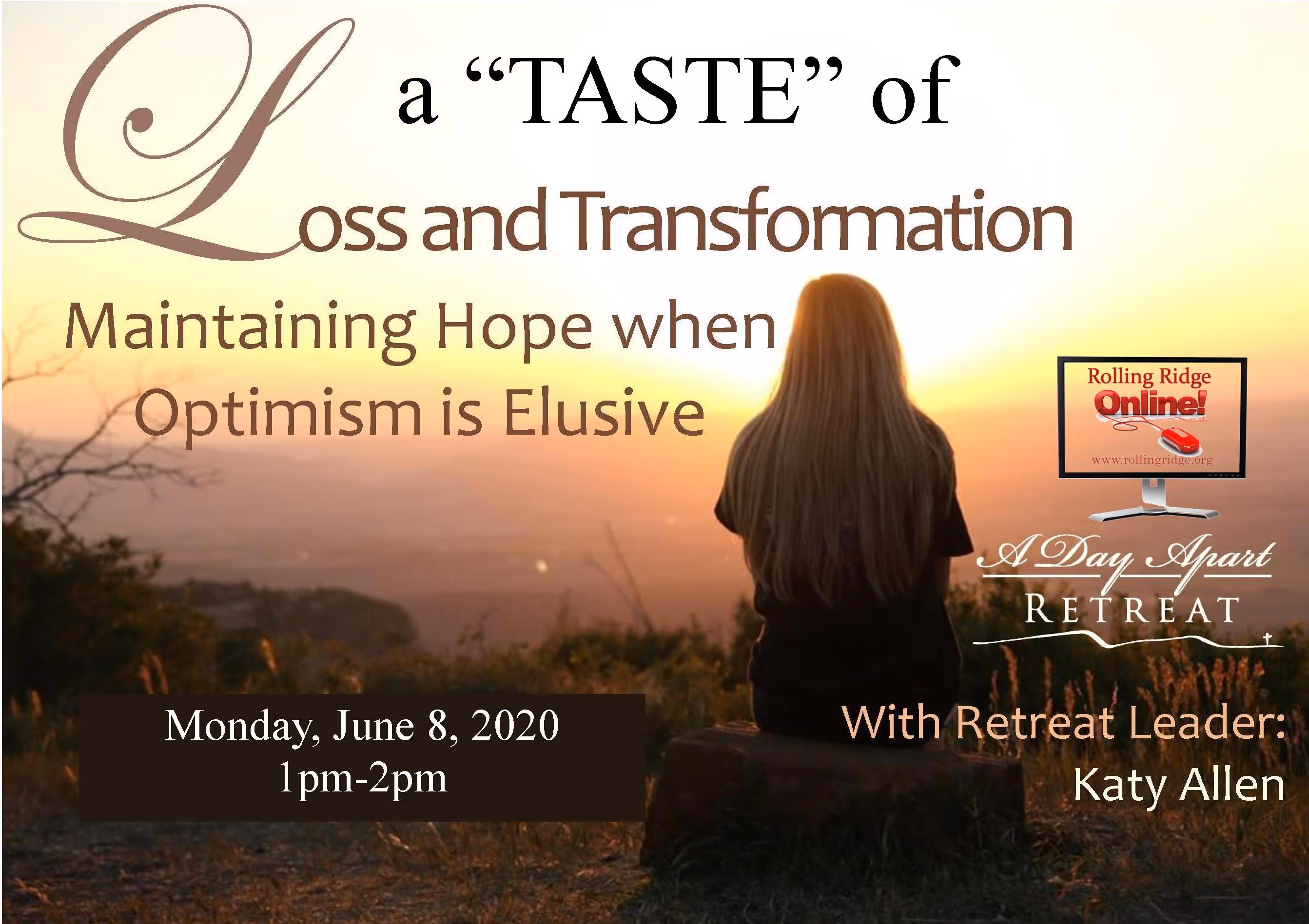 a “TASTE” of

Loss and Transformation

Maintaining Hope when Optimism is Elusive

Rolling Ridge Online!

www.rollingridge.org

A Day Apart RETREAT

Monday, June 8, 2020
1pm-2pm

With Retreat Leader:
Katy Allen